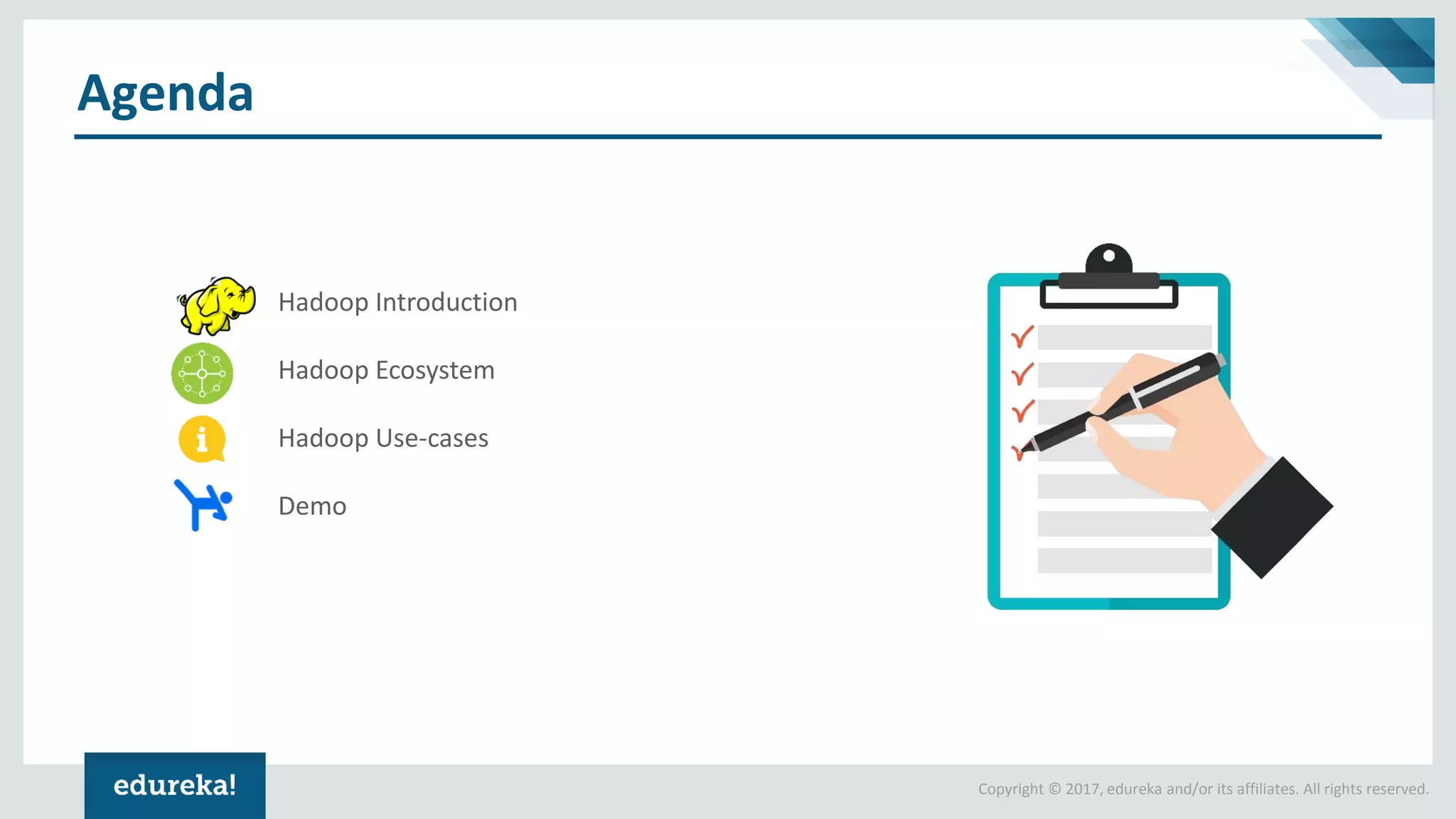 Agenda

Hadoop Introduction

Hadoop Ecosystem

Hadoop Use-cases

Demo

edureka!

Copyright © 2017, edureka and/or its affiliates. All rights reserved.